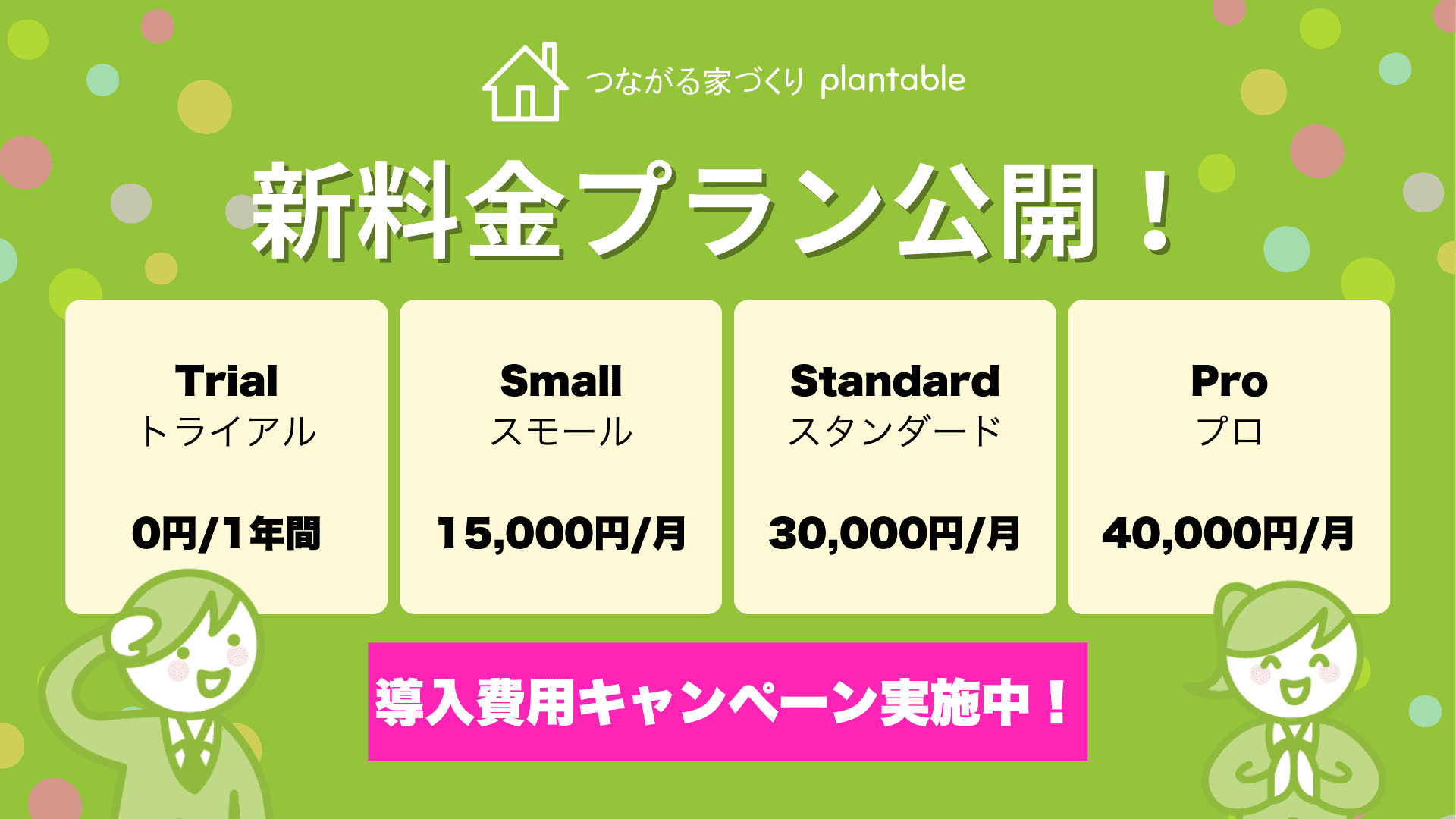 つながる家づくり plantable

新料金プラン公開！

Trial
トライアル

0円/1年間

Small
スモール

15,000円/月

Standard
スタンダード

30,000円/月

Pro
プロ

40,000円/月

導入費用キャンペーン実施中！